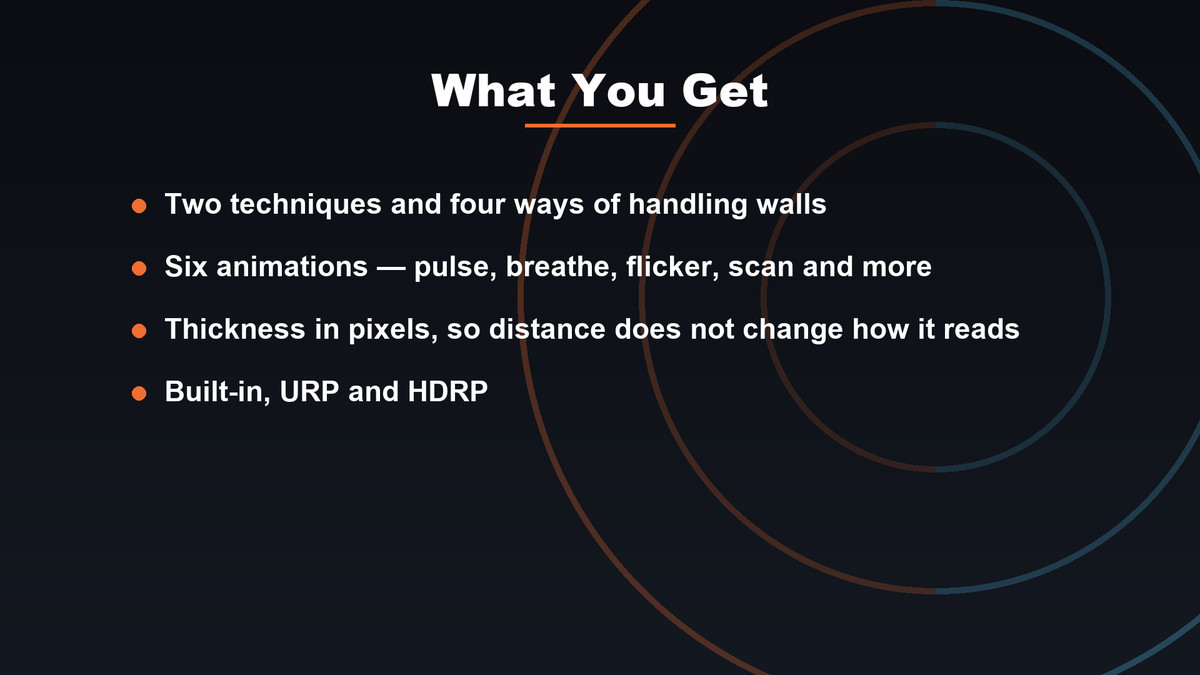 What You Get

- Two techniques and four ways of handling walls
- Six animations — pulse, breathe, flicker, scan and more
- Thickness in pixels, so distance does not change how it reads
- Built-in, URP and HDRP